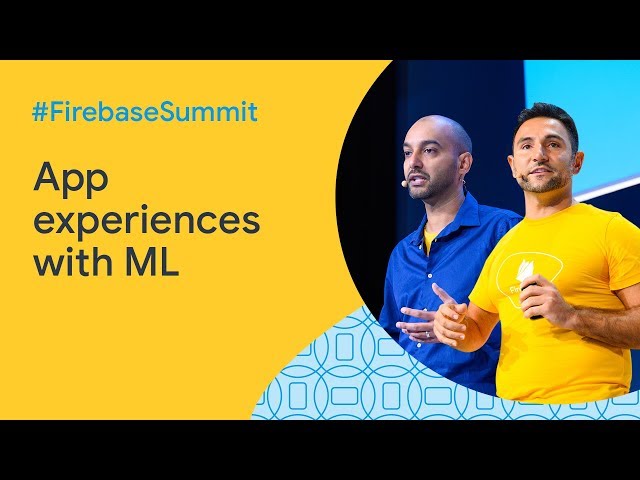 #FirebaseSummit

App experiences with ML